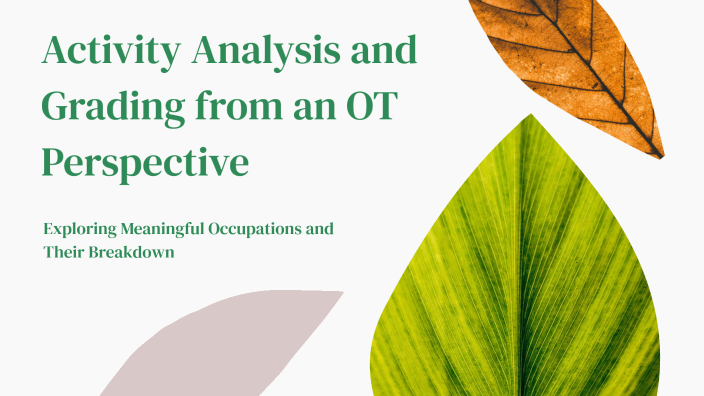 Activity Analysis and Grading from an OT Perspective

Exploring Meaningful Occupations and Their Breakdown